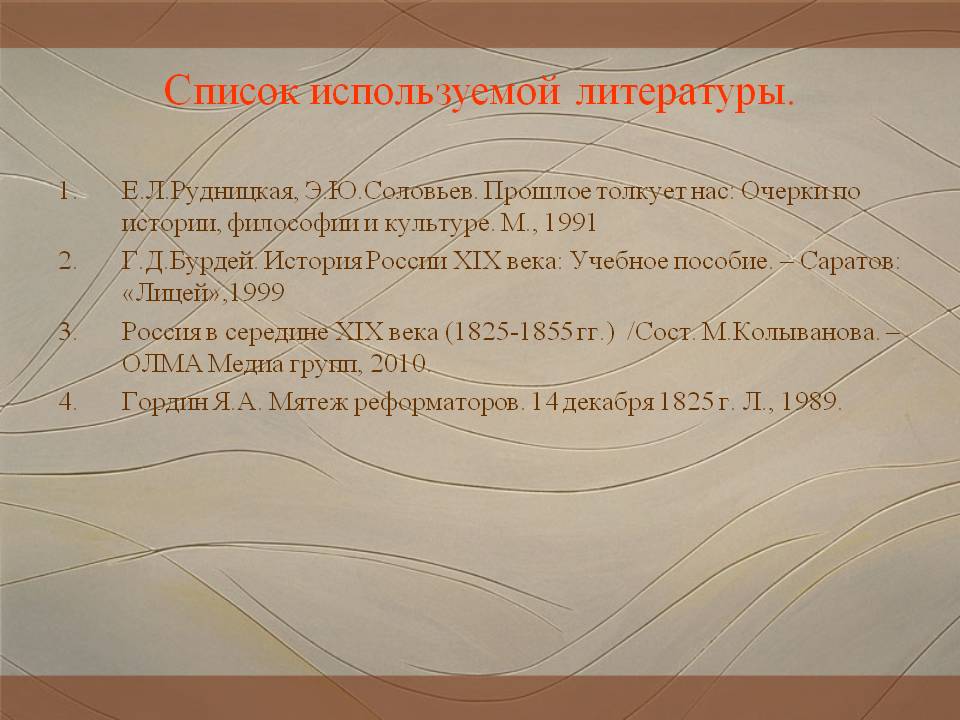 Список используемой литературы.

1. Е.Л.Рудницкая, Э.Ю.Соловьев. Прошлое толкует нас: Очерки по истории, философии и культуре. М., 1991

2. Г.Д.Бурдей. История России XIX века: Учебное пособие. – Саратов: «Лицей»,1999

3. Россия в середине XIX века (1825-1855 гг.) /Сост. М.Колыванова. – ОЛМА Медиа групп, 2010.

4. Гордин Я.А. Мятеж реформаторов. 14 декабря 1825 г. Л., 1989.